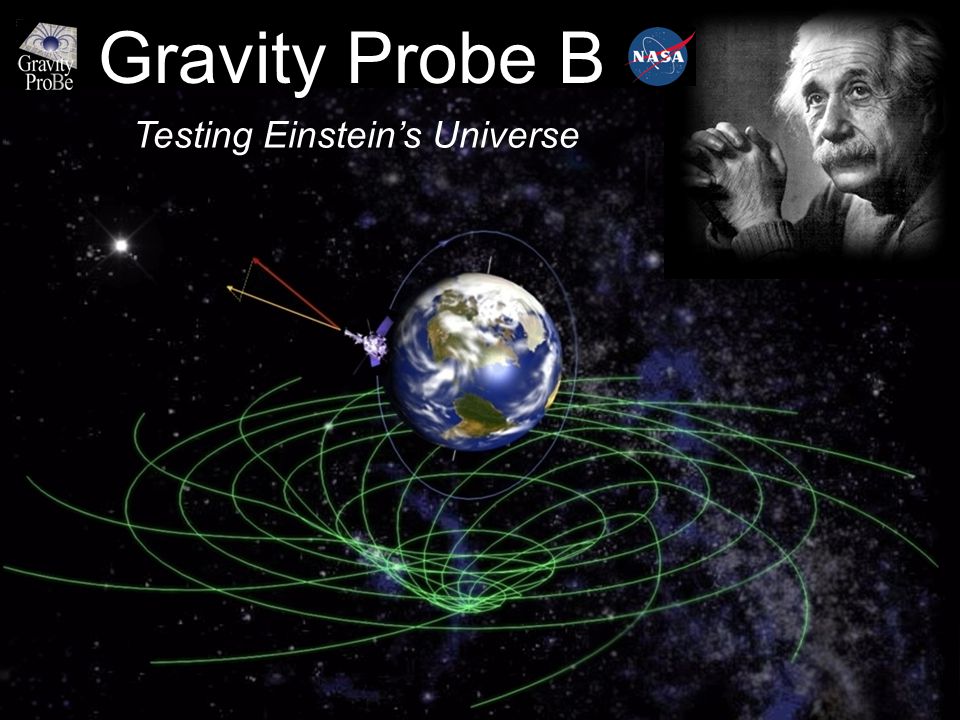 Gravity ProBe

Gravity Probe B

NASA

Testing Einstein's Universe